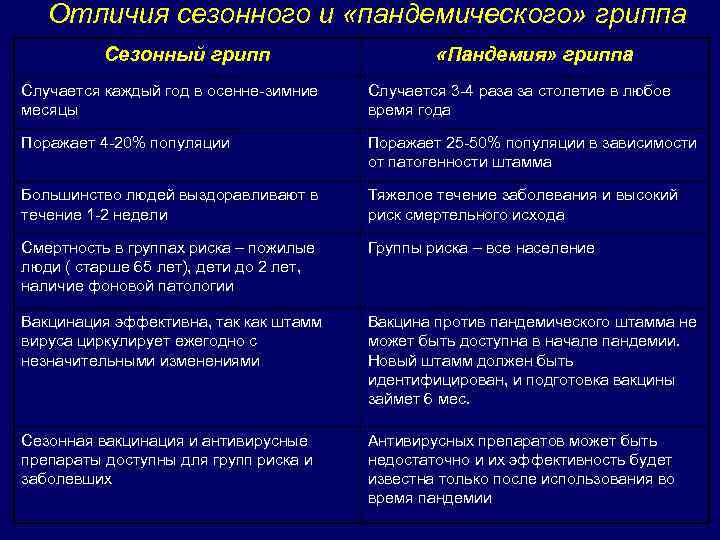 Отличия сезонного и «пандемического» гриппа

| Сезонный грипп | «Пандемия» гриппа |
|---|---|
| Случается каждый год в осенне-зимние месяцы | Случается 3-4 раза за столетие в любое время года |
| Поражает 4-20% популяции | Поражает 25-50% популяции в зависимости от патогенности штамма |
| Большинство людей выздоравливают в течение 1-2 недели | Тяжелое течение заболевания и высокий риск смертельного исхода |
| Смертность в группах риска – пожилые люди ( старше 65 лет), дети до 2 лет, наличие фоновой патологии | Группы риска – все население |
| Вакцинация эффективна, так как штамм вируса циркулирует ежегодно с незначительными изменениями | Вакцина против пандемического штамма не может быть доступна в начале пандемии. Новый штамм должен быть идентифицирован, и подготовка вакцины займет 6 мес. |
| Сезонная вакцинация и антивирусные препараты доступны для групп риска и заболевших | Антивирусных препаратов может быть недостаточно и их эффективность будет известна только после использования во время пандемии |